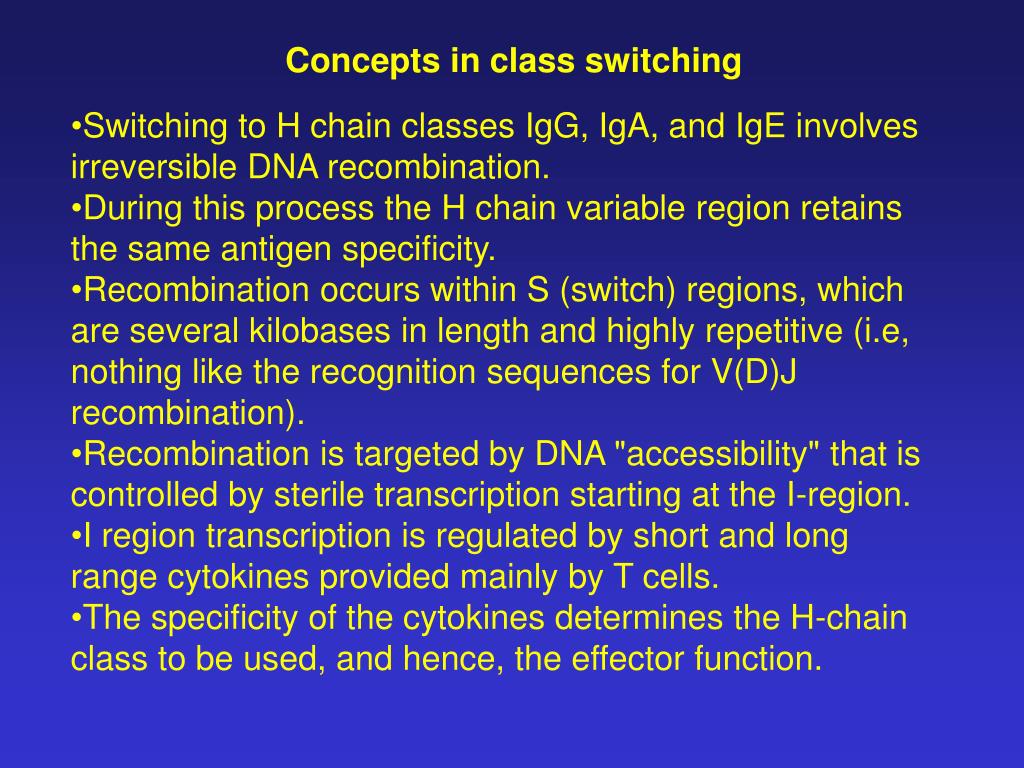 Concepts in class switching

•Switching to H chain classes IgG, IgA, and IgE involves irreversible DNA recombination.
•During this process the H chain variable region retains the same antigen specificity.
•Recombination occurs within S (switch) regions, which are several kilobases in length and highly repetitive (i.e, nothing like the recognition sequences for V(D)J recombination).
•Recombination is targeted by DNA "accessibility" that is controlled by sterile transcription starting at the I-region.
•I region transcription is regulated by short and long range cytokines provided mainly by T cells.
•The specificity of the cytokines determines the H-chain class to be used, and hence, the effector function.